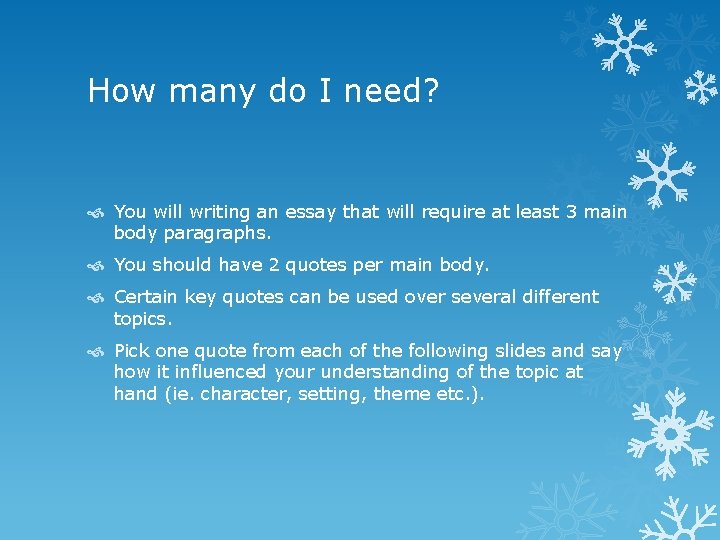 How many do I need?

You will writing an essay that will require at least 3 main body paragraphs.

You should have 2 quotes per main body.

Certain key quotes can be used over several different topics.

Pick one quote from each of the following slides and say how it influenced your understanding of the topic at hand (ie. character, setting, theme etc.).